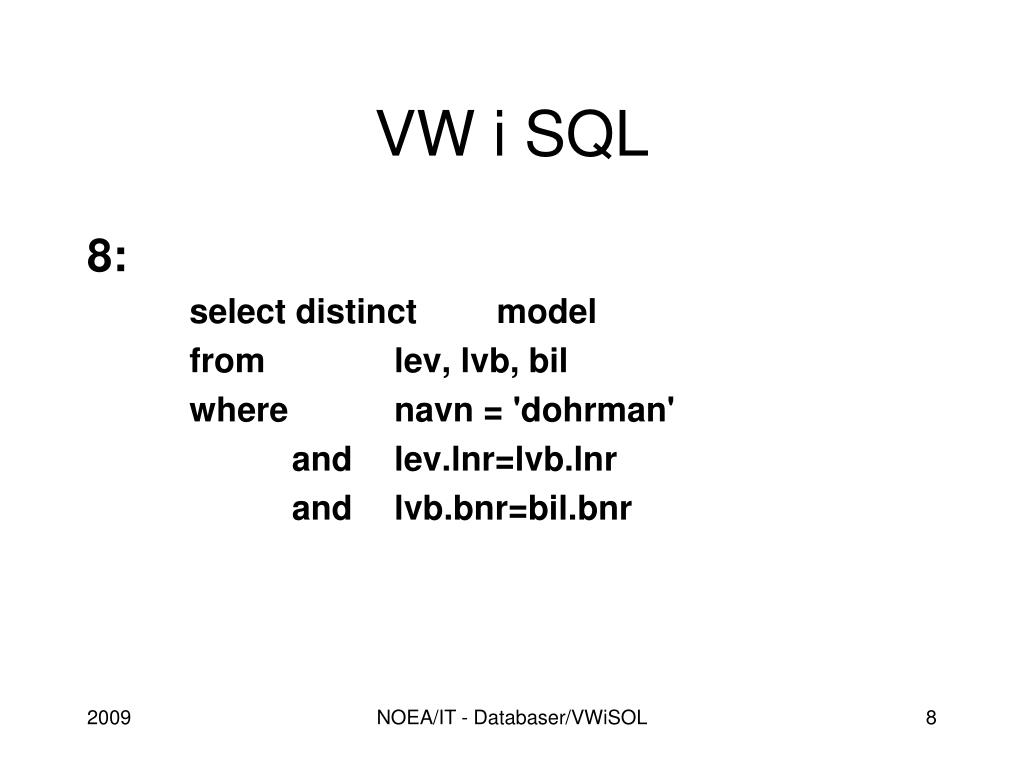 VW i SQL

8:

select distinct model
from lev, lvb, bil
where navn = 'dohrman'
and lev.lnr=lvb.lnr
and lvb.bnr=bil.bnr

2009

NOEA/IT - Databaser/VWiSOL

8